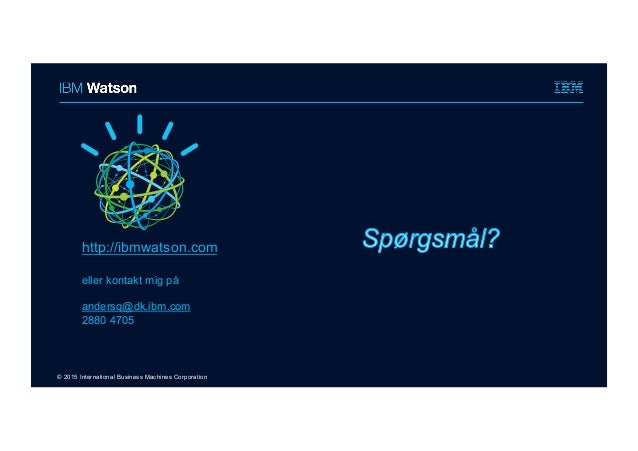 IBM Watson

IBM

http://ibmwatson.com

eller kontakt mig på

andersq@dk.ibm.com
2880 4705

Spørgsmål?

© 2015 International Business Machines Corporation